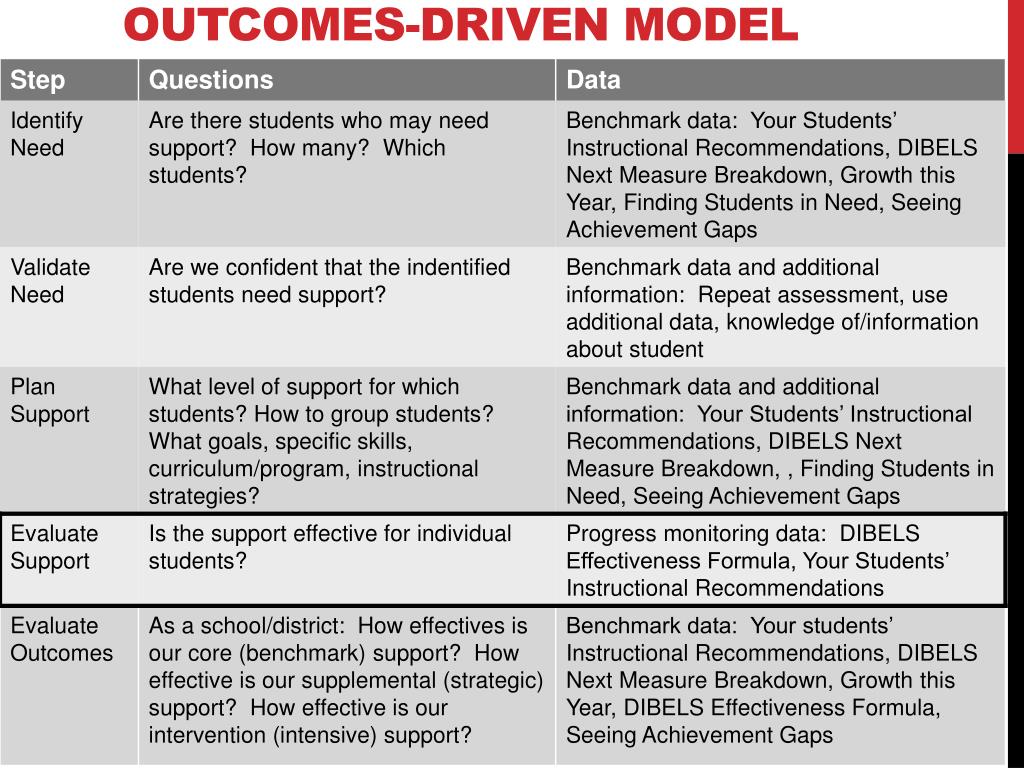 OUTCOMES-DRIVEN MODEL

| Step | Questions | Data |
|---|---|---|
| Identify Need | Are there students who may need support? How many? Which students? | Benchmark data: Your Students' Instructional Recommendations, DIBELS Next Measure Breakdown, Growth this Year, Finding Students in Need, Seeing Achievement Gaps |
| Validate Need | Are we confident that the indentified students need support? | Benchmark data and additional information: Repeat assessment, use additional data, knowledge of/information about student |
| Plan Support | What level of support for which students? How to group students? What goals, specific skills, curriculum/program, instructional strategies? | Benchmark data and additional information: Your Students' Instructional Recommendations, DIBELS Next Measure Breakdown, , Finding Students in Need, Seeing Achievement Gaps |
| Evaluate Support | Is the support effective for individual students? | Progress monitoring data: DIBELS Effectiveness Formula, Your Students' Instructional Recommendations |
| Evaluate Outcomes | As a school/district: How effectives is our core (benchmark) support? How effective is our supplemental (strategic) support? How effective is our intervention (intensive) support? | Benchmark data: Your students' Instructional Recommendations, DIBELS Next Measure Breakdown, Growth this Year, DIBELS Effectiveness Formula, Seeing Achievement Gaps |